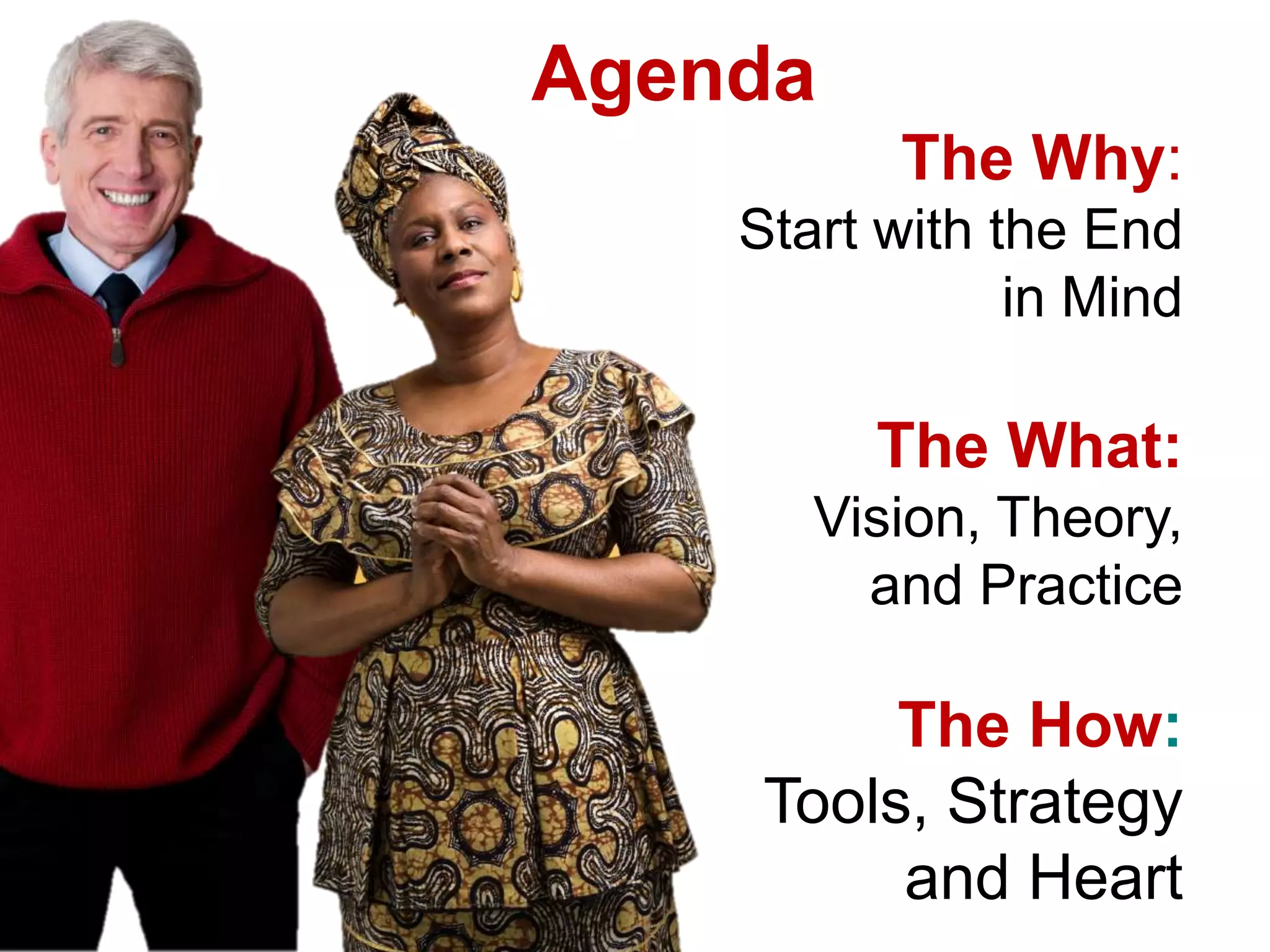 Agenda

The Why:
Start with the End in Mind

The What:
Vision, Theory, and Practice

The How:
Tools, Strategy and Heart